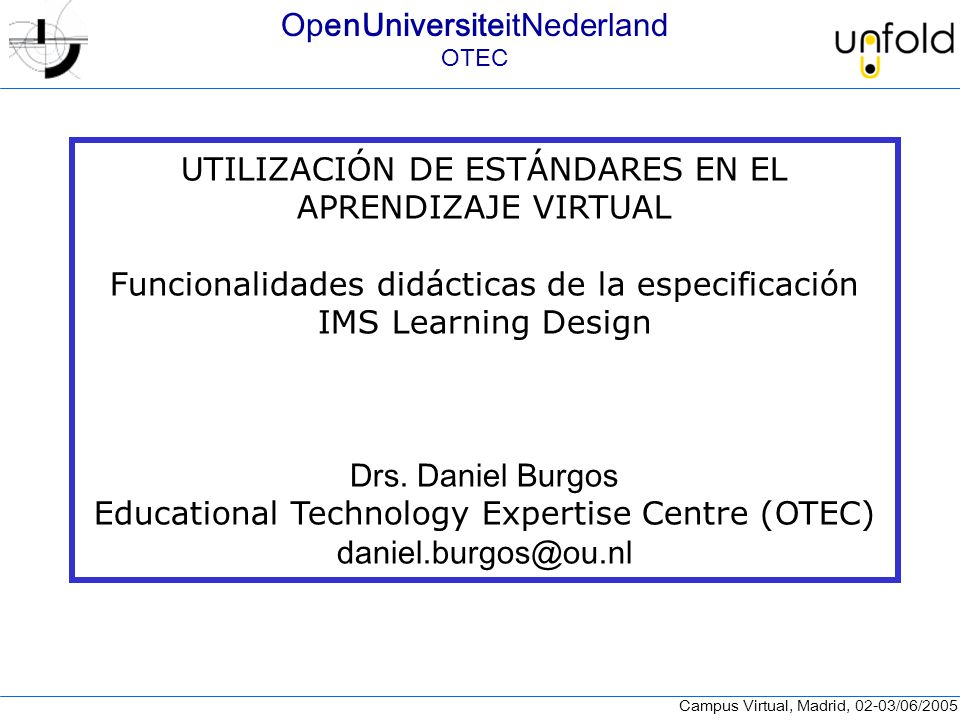 OpenUniversiteitNederland
OTEC

unfold

UTILIZACIÓN DE ESTÁNDARES EN EL APRENDIZAJE VIRTUAL

Funcionalidades didácticas de la especificación IMS Learning Design

Drs. Daniel Burgos
Educational Technology Expertise Centre (OTEC)
daniel.burgos@ou.nl

Campus Virtual, Madrid, 02-03/06/2005